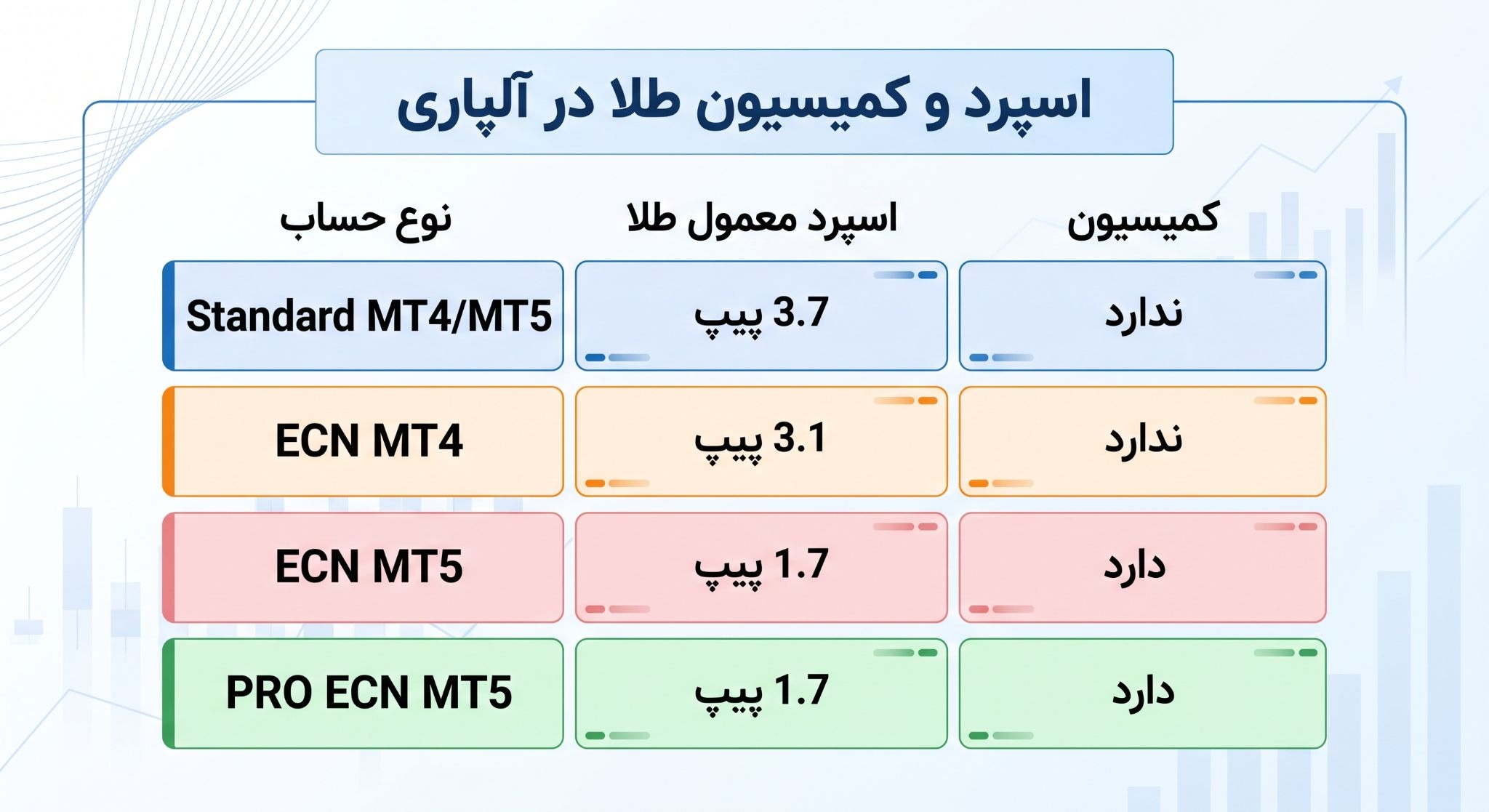 اسپرد و کمیسیون طلا در آلپاری

| نوع حساب | اسپرد معمول طلا | کمیسیون |
|---|---|---|
| Standard MT4/MT5 | 3.7 پیپ | ندارد |
| ECN MT4 | 3.1 پیپ | ندارد |
| ECN MT5 | 1.7 پیپ | دارد |
| PRO ECN MT5 | 1.7 پیپ | دارد |